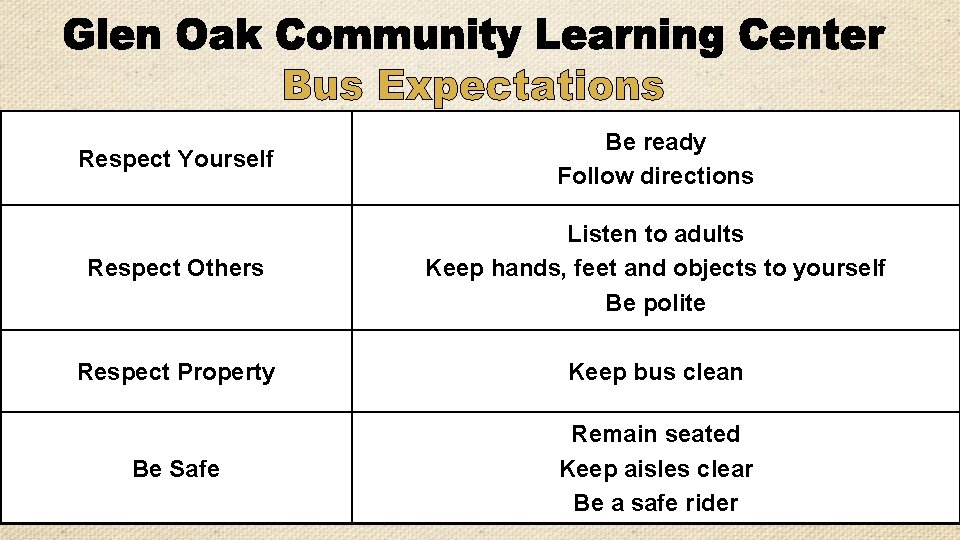 Glen Oak Community Learning Center
Bus Expectations

| | |
|---|---|
| Respect Yourself | Be ready<br>Follow directions |
| Respect Others | Listen to adults<br>Keep hands, feet and objects to yourself<br>Be polite |
| Respect Property | Keep bus clean |
| Be Safe | Remain seated<br>Keep aisles clear<br>Be a safe rider |